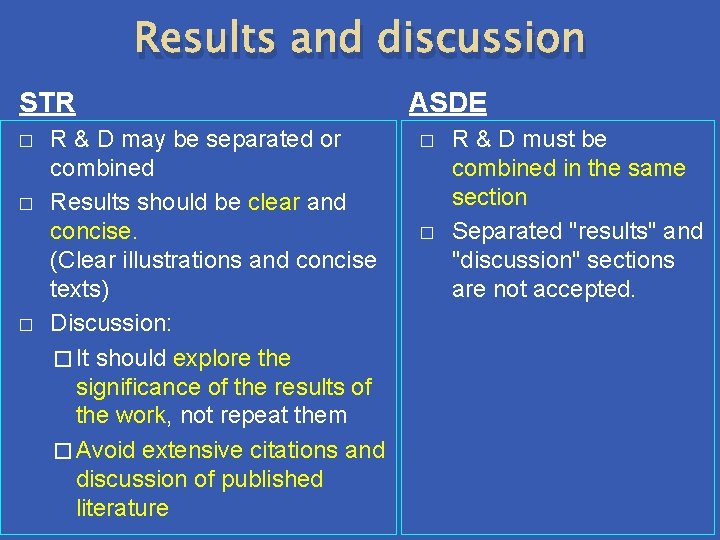 Results and discussion

STR

□ R & D may be separated or combined

□ Results should be clear and concise. (Clear illustrations and concise texts)

□ Discussion:

□ It should explore the significance of the results of the work, not repeat them

□ Avoid extensive citations and discussion of published literature

ASDE

□ R & D must be combined in the same section

□ Separated "results" and "discussion" sections are not accepted.